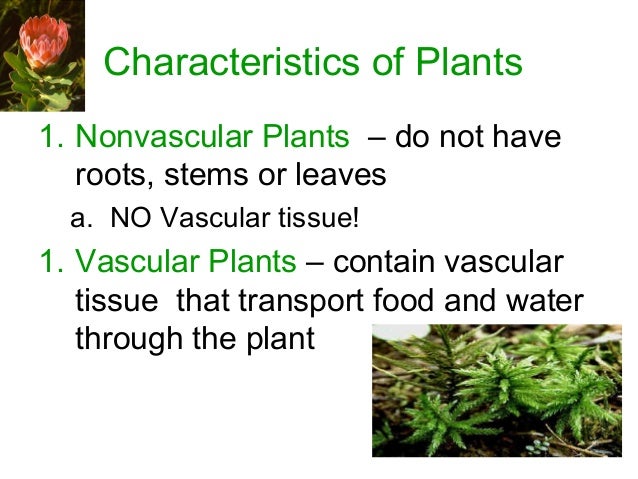 Characteristics of Plants

1. Nonvascular Plants – do not have roots, stems or leaves

a. NO Vascular tissue!

1. Vascular Plants – contain vascular tissue that transport food and water through the plant